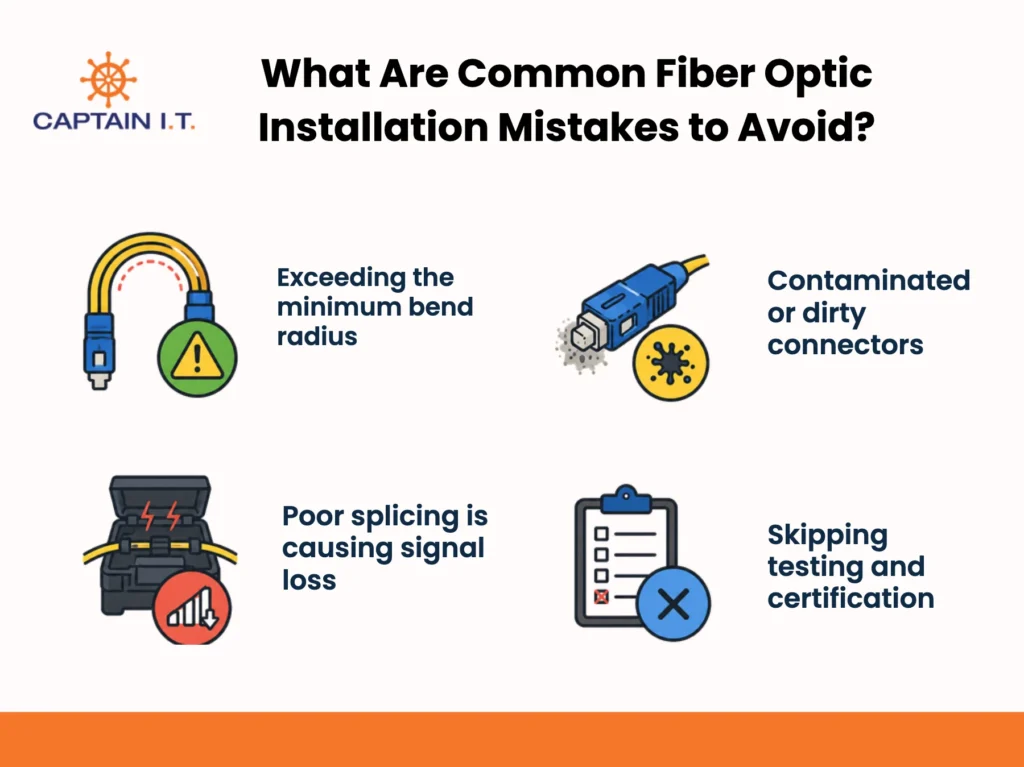 CAPTAIN I.T.

What Are Common Fiber Optic Installation Mistakes to Avoid?

Exceeding the minimum bend radius

Contaminated or dirty connectors

Poor splicing is causing signal loss

Skipping testing and certification